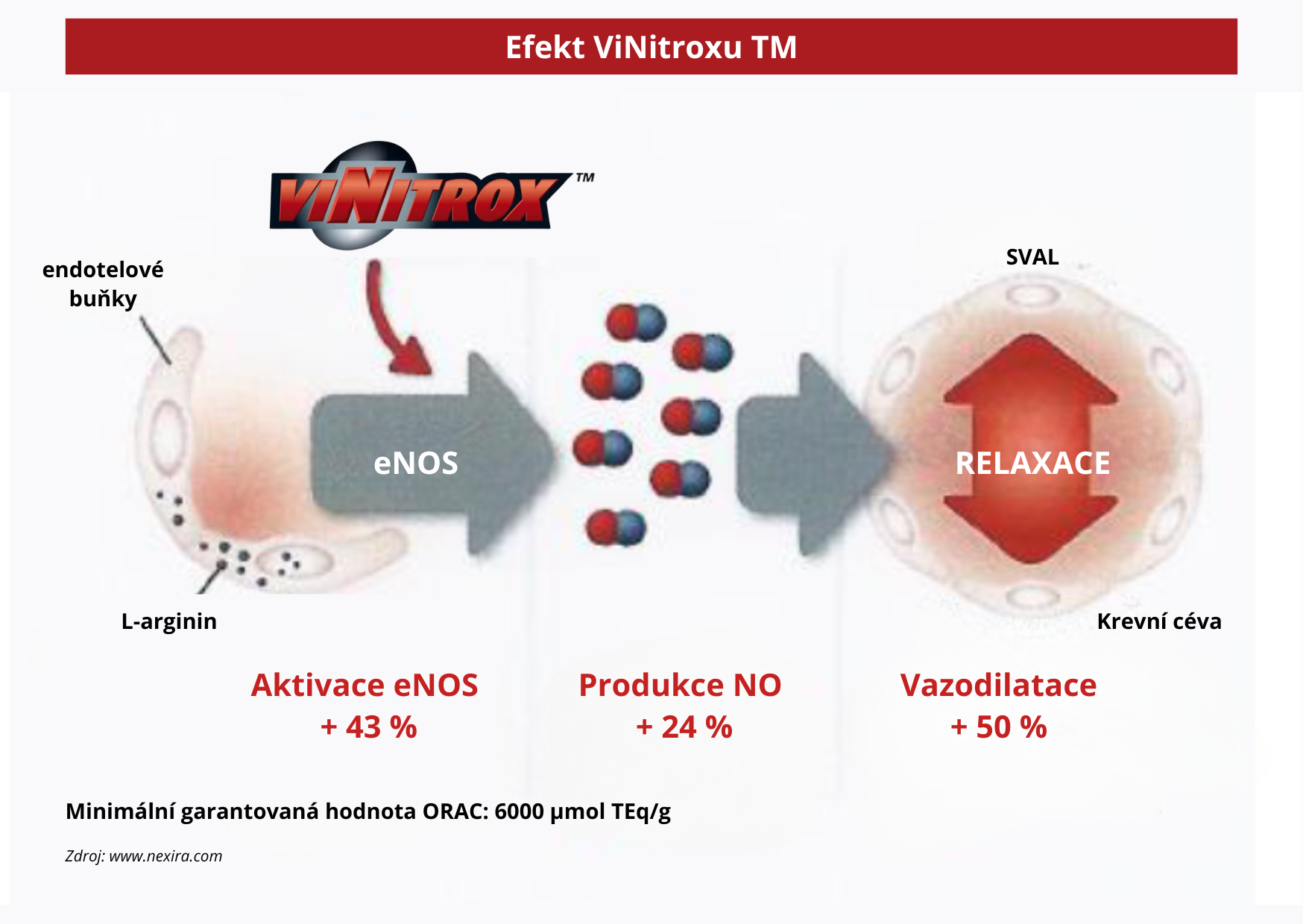 Efekt ViNitroxu TM

VINITROX TM

endotelové buňky

SVAL

eNOS

RELAXACE

L-arginin

Krevní céva

Aktivace eNOS
+ 43 %

Produkce NO
+ 24 %

Vazodilatace
+ 50 %

Minimální garantovaná hodnota ORAC: 6000 μmol TEq/g

Zdroj: www.nexira.com